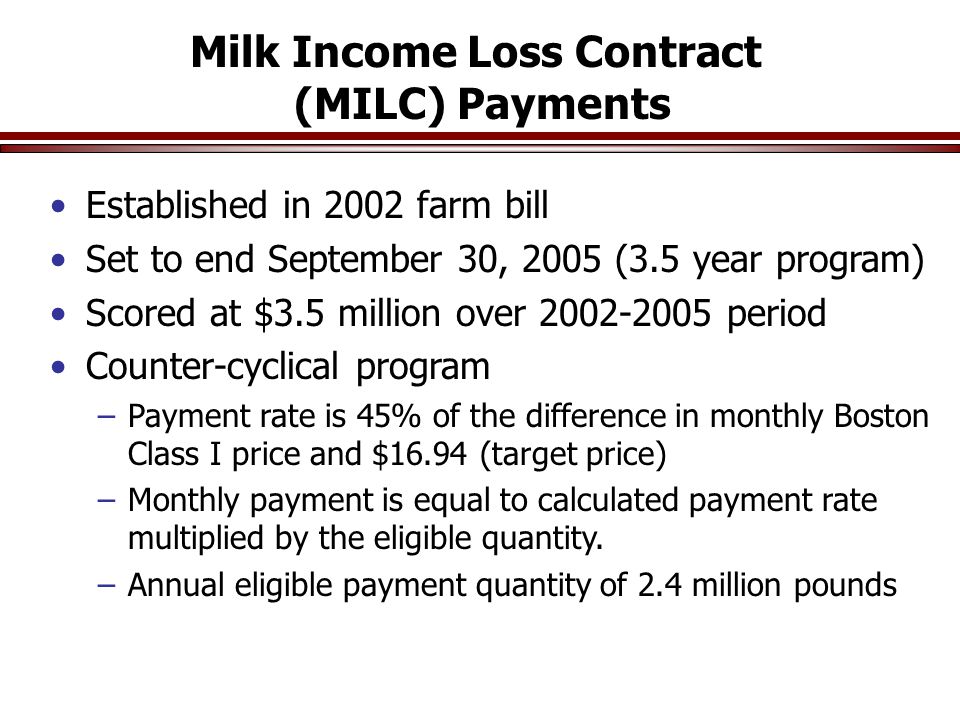 Milk Income Loss Contract (MILC) Payments

• Established in 2002 farm bill
• Set to end September 30, 2005 (3.5 year program)
• Scored at \$3.5 million over 2002-2005 period
• Counter-cyclical program
– Payment rate is 45% of the difference in monthly Boston Class I price and \$16.94 (target price)
– Monthly payment is equal to calculated payment rate multiplied by the eligible quantity.
– Annual eligible payment quantity of 2.4 million pounds